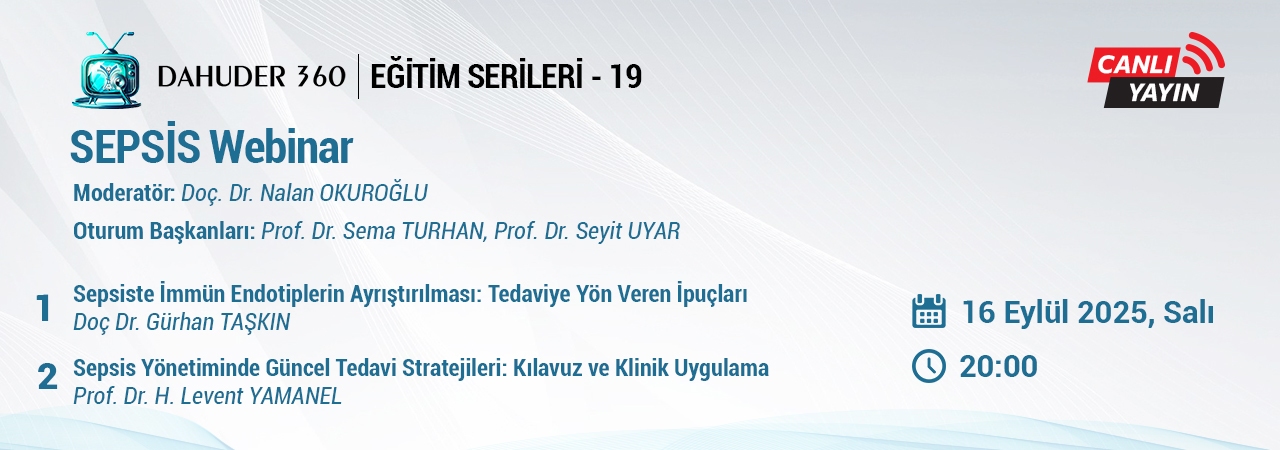 DAHUDER 360 | EĞİTİM SERİLERİ - 19

CANLI YAYIN

SEPSİS Webinar

Moderatör: Doç. Dr. Nalan OKUROĞLU

Oturum Başkanları: Prof. Dr. Sema TURHAN, Prof. Dr. Seyit UYAR

1 Sepsiste İmmün Endotiplerin Ayrıştırılması: Tedaviye Yön Veren İpuçları
Doç Dr. Gürhan TAŞKIN

2 Sepsis Yönetiminde Güncel Tedavi Stratejileri: Kılavuz ve Klinik Uygulama
Prof. Dr. H. Levent YAMANEL

16 Eylül 2025, Salı

20:00